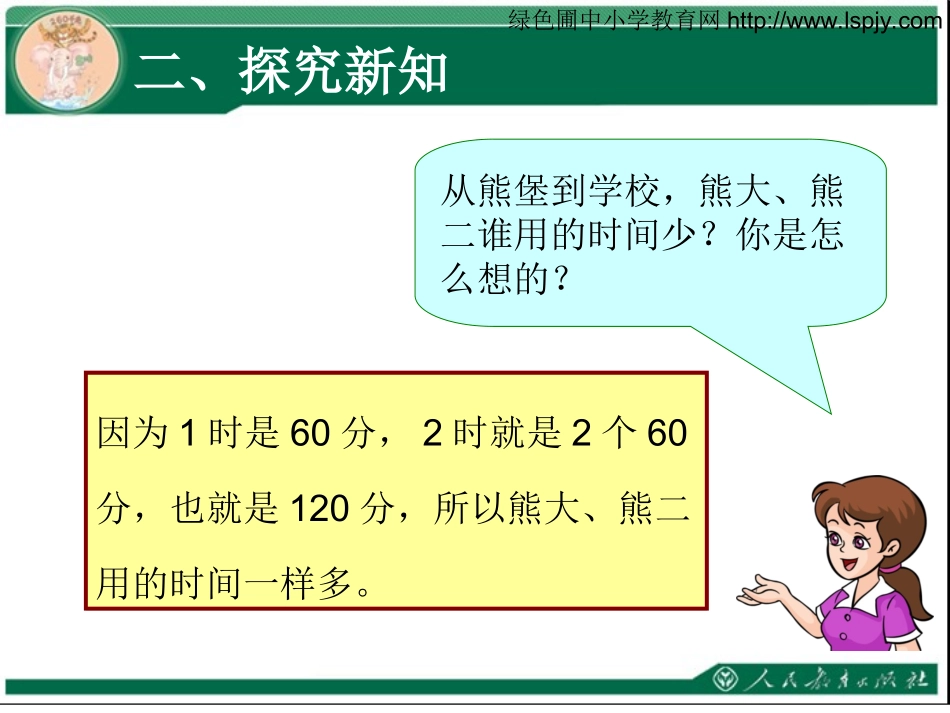 绿色圃中小学教育网 http://www.lspjy.com

二、探究新知

从熊堡到学校，熊大、熊二谁用的时间少？你是怎么想的？

因为 1 时是 60 分， 2 时就是 2 个 60 分，也就是 120 分，所以熊大、熊二用的时间一样多。

人民教育出版社